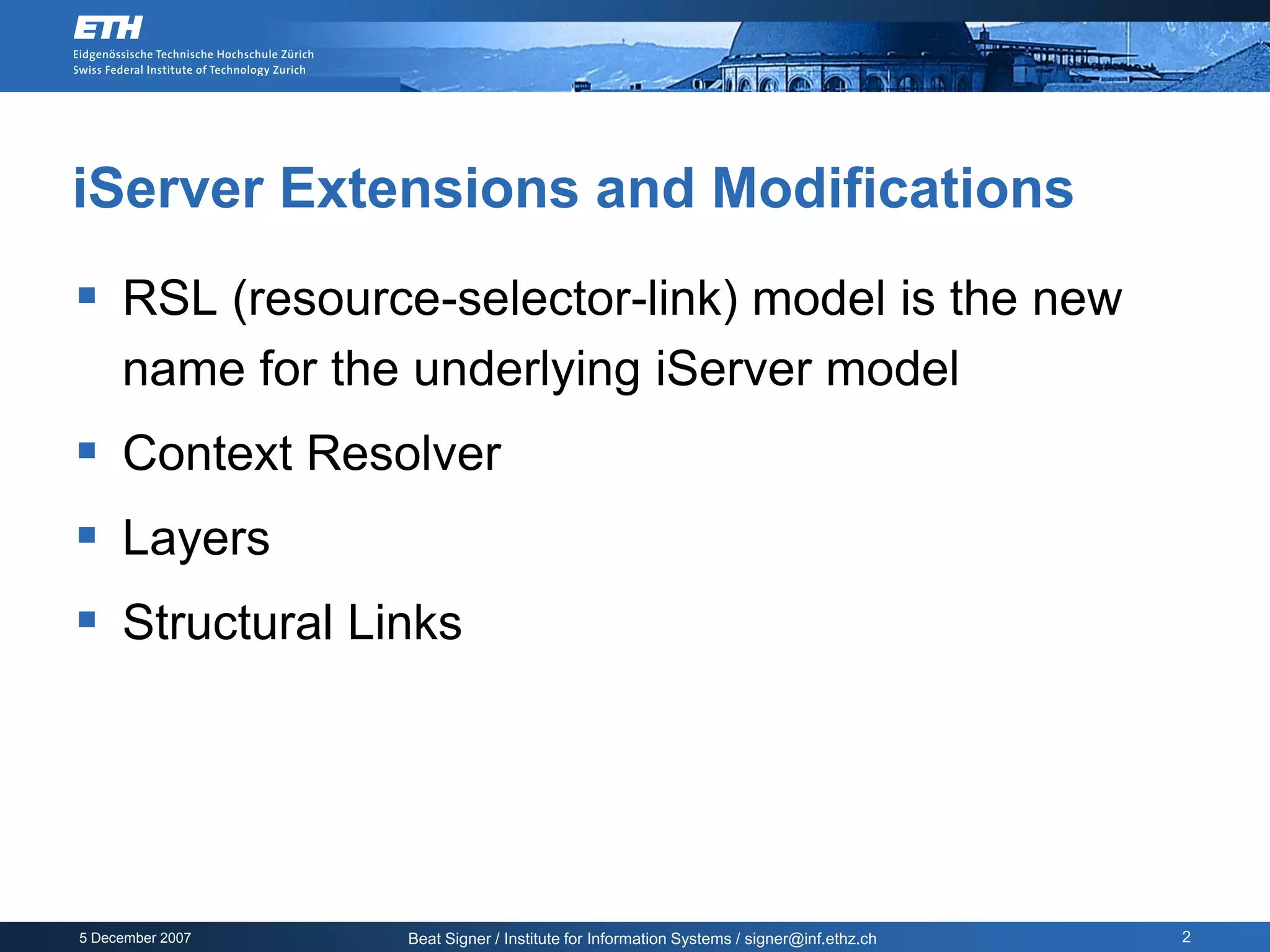 ETH
Eidgenössische Technische Hochschule Zürich
Swiss Federal Institute of Technology Zurich

iServer Extensions and Modifications

▪ RSL (resource-selector-link) model is the new name for the underlying iServer model
▪ Context Resolver
▪ Layers
▪ Structural Links

5 December 2007
Beat Signer / Institute for Information Systems / signer@inf.ethz.ch
2